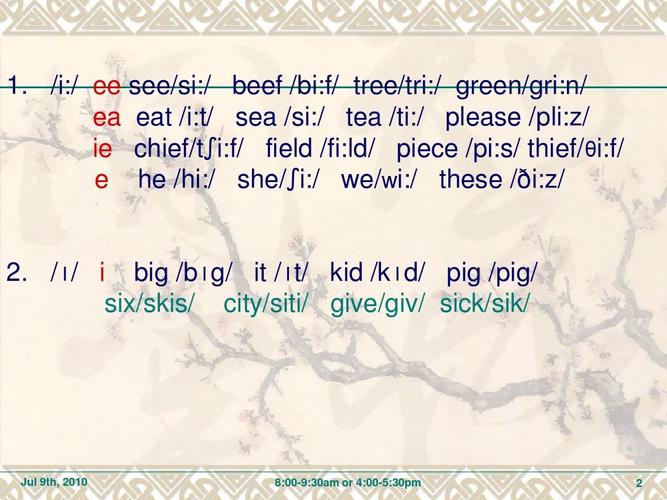 1. /i:/ ee see/si:/ beef /bi:f/ tree/tri:/ green/gri:n/
ea eat /i:t/ sea /si:/ tea /ti:/ please /pli:z/
ie chief/tʃi:f/ field /fi:ld/ piece /pi:s/ thief/θi:f/
e he /hi:/ she/ʃi:/ we/wi:/ these /ði:z/

2. /ɪ/ i big /bɪg/ it /ɪt/ kid /kɪd/ pig /pig/
six/skis/ city/siti/ give/giv/ sick/sik/

Jul 9th, 2010 8:00-9:30am or 4:00-5:30pm 2